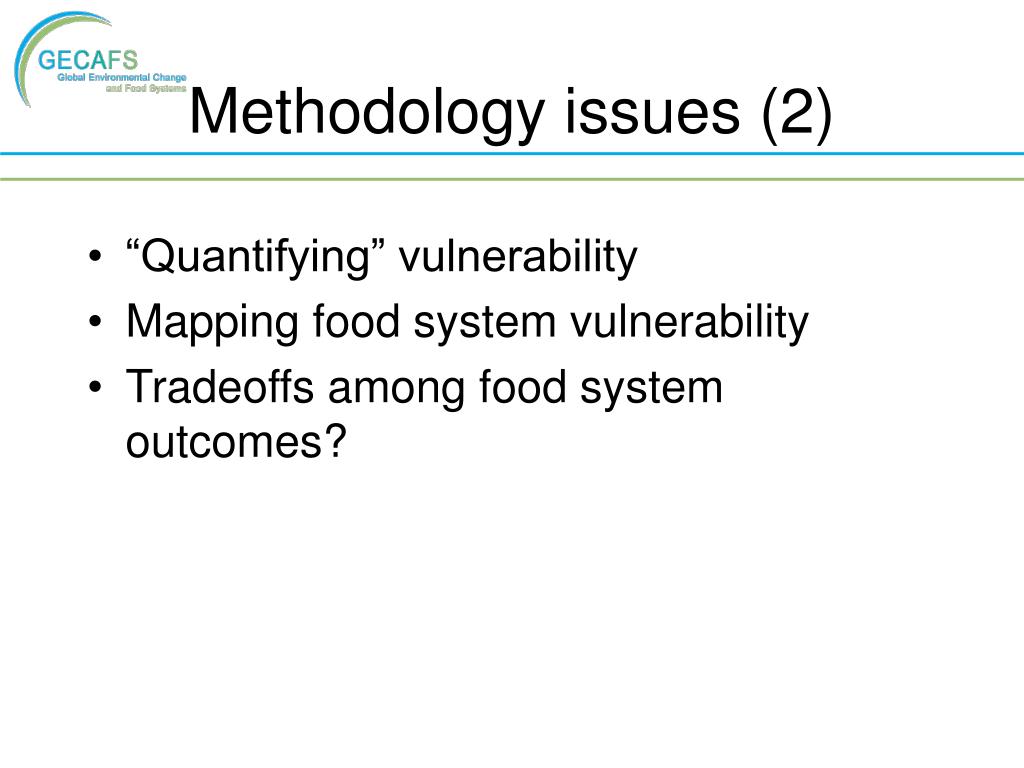 GECAFS
Global Environmental Change and Food Systems

Methodology issues (2)

• “Quantifying” vulnerability
• Mapping food system vulnerability
• Tradeoffs among food system outcomes?